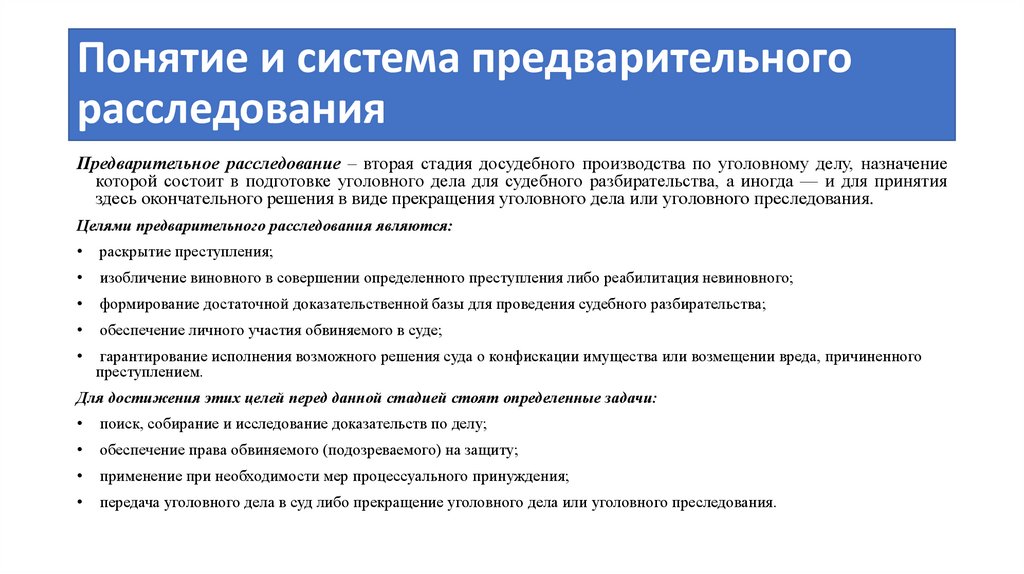 Понятие и система предварительного расследования

Предварительное расследование – вторая стадия досудебного производства по уголовному делу, назначение которой состоит в подготовке уголовного дела для судебного разбирательства, а иногда — и для принятия здесь окончательного решения в виде прекращения уголовного дела или уголовного преследования.

Целями предварительного расследования являются:

• раскрытие преступления;
• изобличение виновного в совершении определенного преступления либо реабилитация невиновного;
• формирование достаточной доказательственной базы для проведения судебного разбирательства;
• обеспечение личного участия обвиняемого в суде;
• гарантирование исполнения возможного решения суда о конфискации имущества или возмещении вреда, причиненного преступлением.

Для достижения этих целей перед данной стадией стоят определенные задачи:

• поиск, собирание и исследование доказательств по делу;
• обеспечение права обвиняемого (подозреваемого) на защиту;
• применение при необходимости мер процессуального принуждения;
• передача уголовного дела в суд либо прекращение уголовного дела или уголовного преследования.